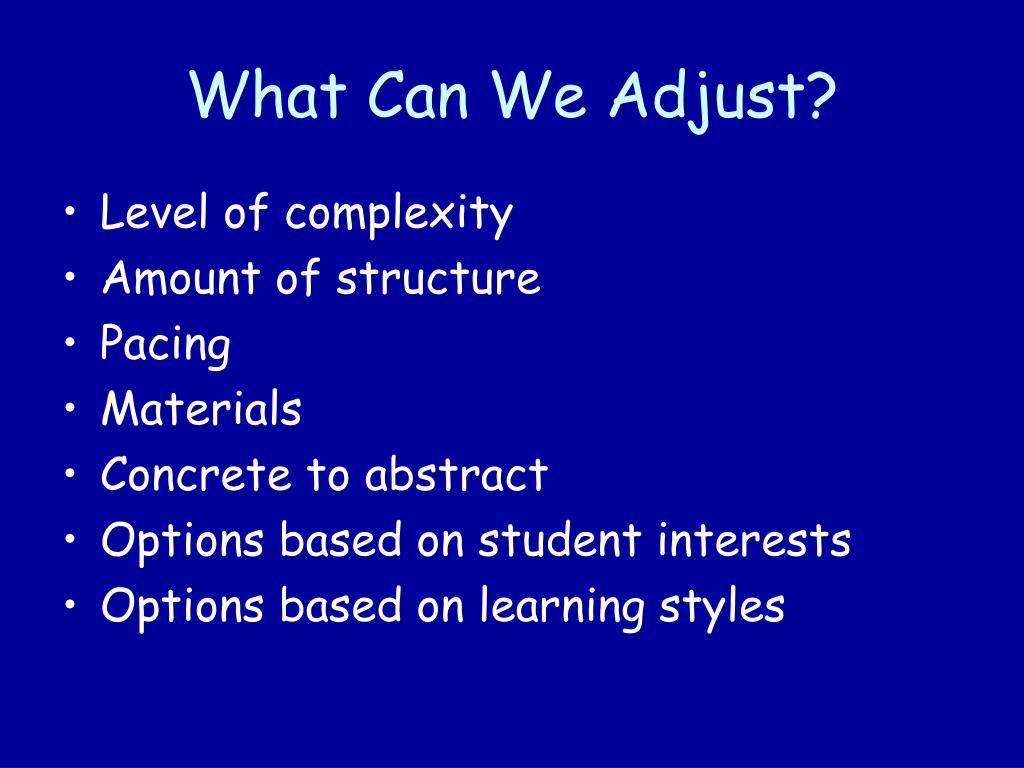 What Can We Adjust?

• Level of complexity
• Amount of structure
• Pacing
• Materials
• Concrete to abstract
• Options based on student interests
• Options based on learning styles